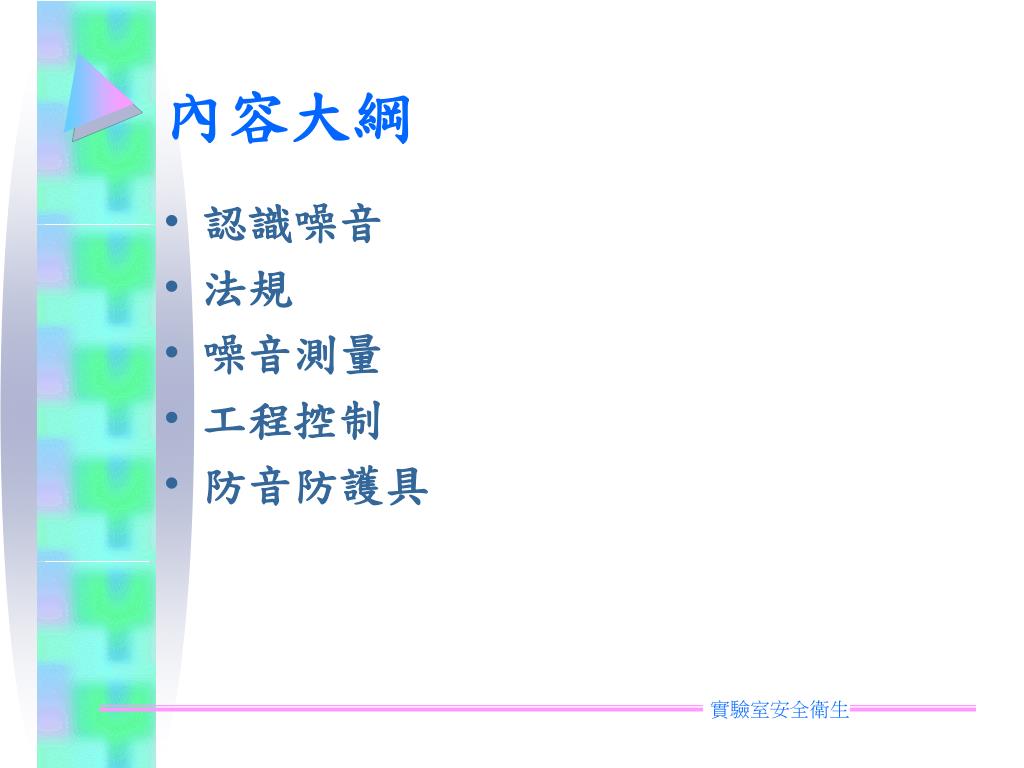 內容大綱

• 認識噪音
• 法規
• 噪音測量
• 工程控制
• 防音防護具

實驗室安全衛生